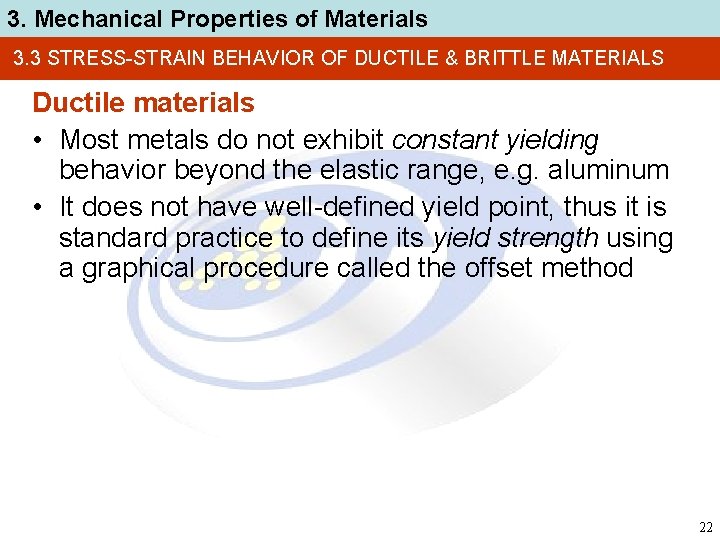 3. Mechanical Properties of Materials

3.3 STRESS-STRAIN BEHAVIOR OF DUCTILE & BRITTLE MATERIALS

Ductile materials

• Most metals do not exhibit constant yielding behavior beyond the elastic range, e.g. aluminum

• It does not have well-defined yield point, thus it is standard practice to define its yield strength using a graphical procedure called the offset method

22